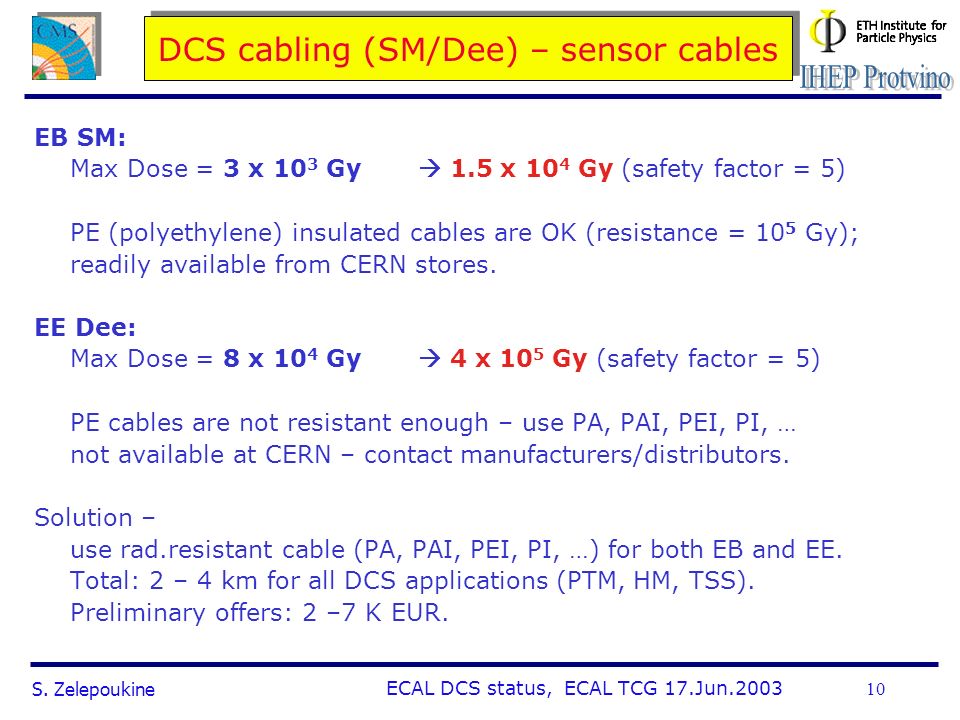 CMS

DCS cabling (SM/Dee) – sensor cables

ETH Institute for Particle Physics

IHEP Protvino

EB SM:
Max Dose = $3 \times 10^3$ Gy → $1.5 \times 10^4$ Gy (safety factor = 5)

PE (polyethylene) insulated cables are OK (resistance = $10^5$ Gy); readily available from CERN stores.

EE Dee:
Max Dose = $8 \times 10^4$ Gy → $4 \times 10^5$ Gy (safety factor = 5)

PE cables are not resistant enough – use PA, PAI, PEI, PI, … not available at CERN – contact manufacturers/distributors.

Solution –
use rad.resistant cable (PA, PAI, PEI, PI, …) for both EB and EE.
Total: 2 – 4 km for all DCS applications (PTM, HM, TSS).
Preliminary offers: 2 –7 K EUR.

S. Zelepoukine

ECAL DCS status, ECAL TCG 17.Jun.2003

10